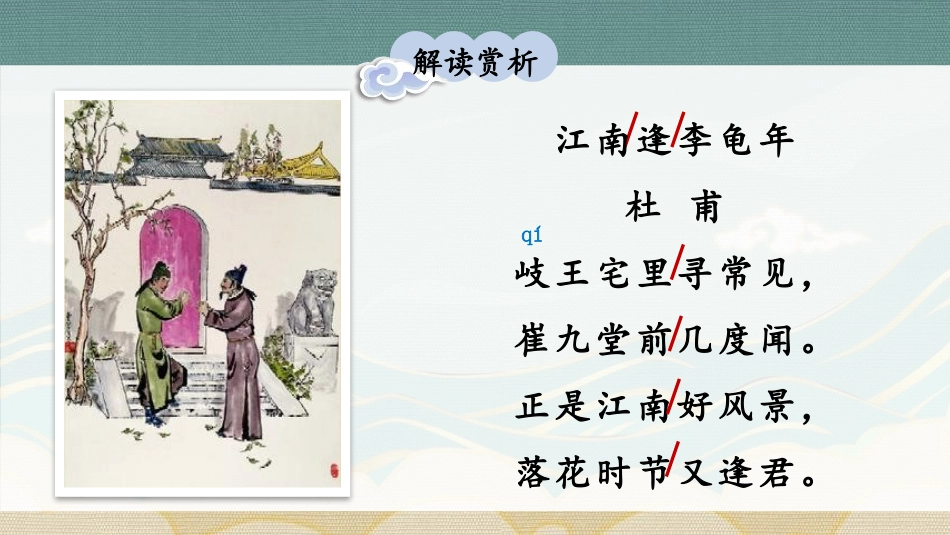 解读赏析

江南/逢/李龟年

杜 甫

qí
岐王宅里/寻常见，
崔九堂前/几度闻。
正是江南/好风景，
落花时节/又逢君。